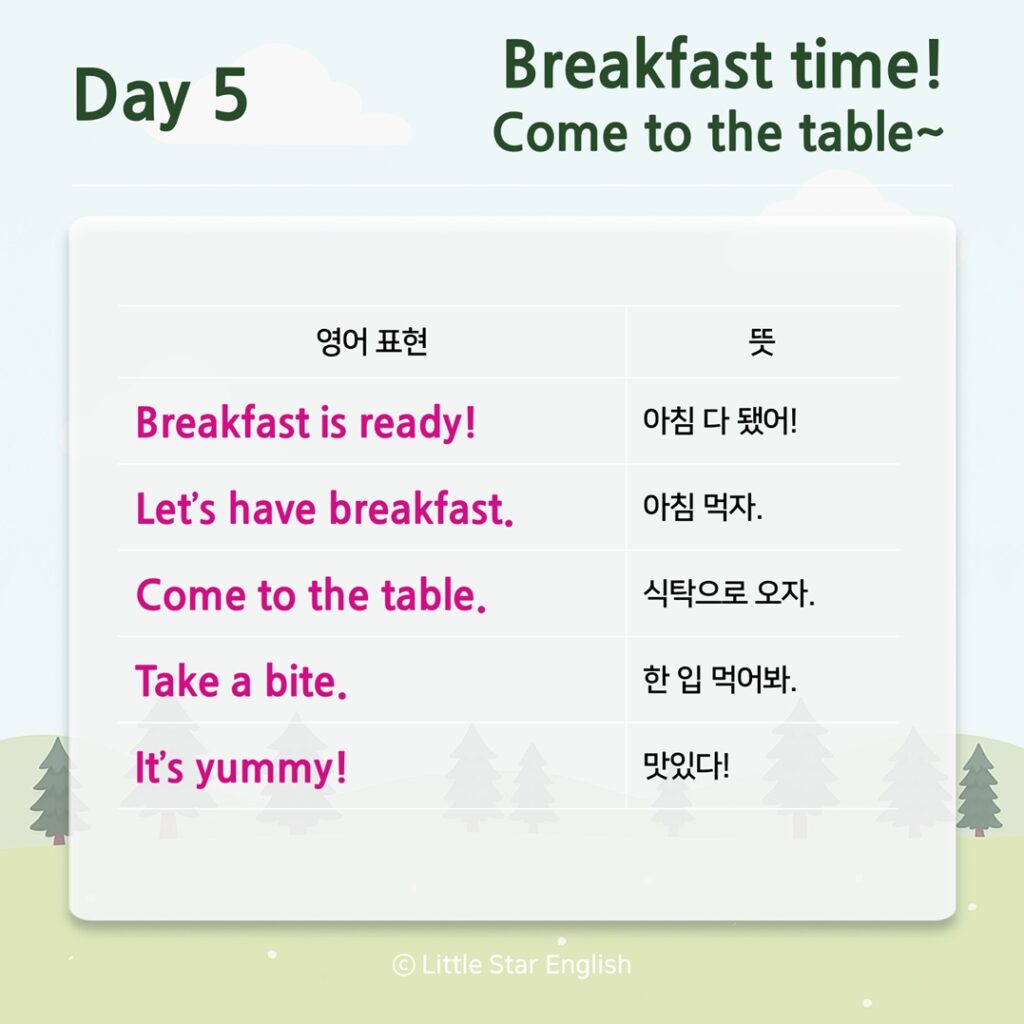 Day 5

Breakfast time!
Come to the table~

| 영어 표현 | 뜻 |
|---|---|
| Breakfast is ready! | 아침 다 됐어! |
| Let's have breakfast. | 아침 먹자. |
| Come to the table. | 식탁으로 오자. |
| Take a bite. | 한 입 먹어봐. |
| It's yummy! | 맛있다! |

© Little Star English